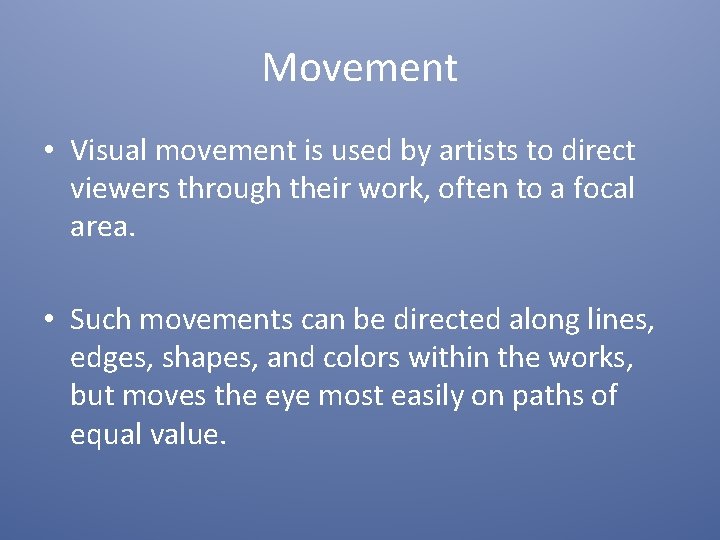 Movement

• Visual movement is used by artists to direct viewers through their work, often to a focal area.

• Such movements can be directed along lines, edges, shapes, and colors within the works, but moves the eye most easily on paths of equal value.